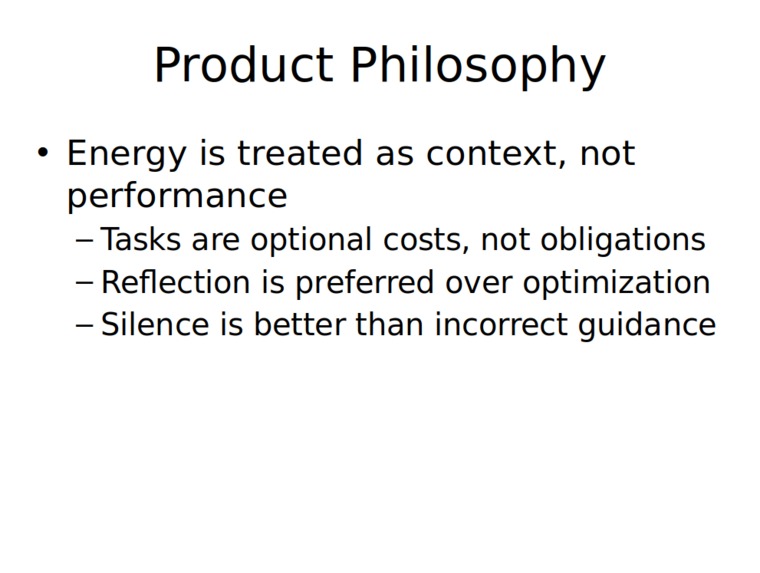 Product Philosophy

• Energy is treated as context, not performance
  – Tasks are optional costs, not obligations
  – Reflection is preferred over optimization
  – Silence is better than incorrect guidance